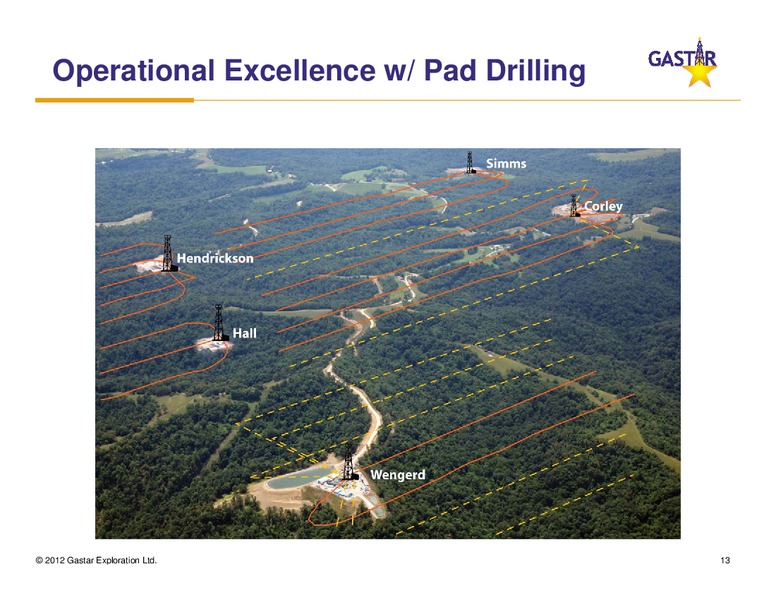 Operational Excellence w/ Pad Drilling

GASTAR

Simms

Corley

Hendrickson

Hall

Wengerd

© 2012 Gastar Exploration Ltd.

13